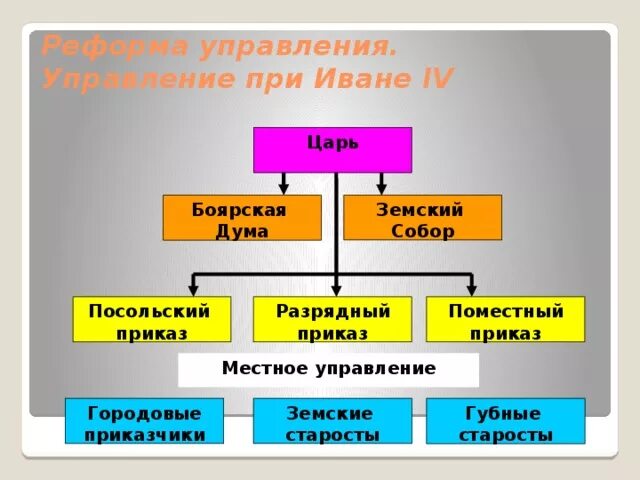 Реформа управления.
Управление при Иване IV

Царь

Боярская Дума

Земский Собор

Посольский приказ

Разрядный приказ

Поместный приказ

Местное управление

Городовые приказчики

Земские старосты

Губные старосты